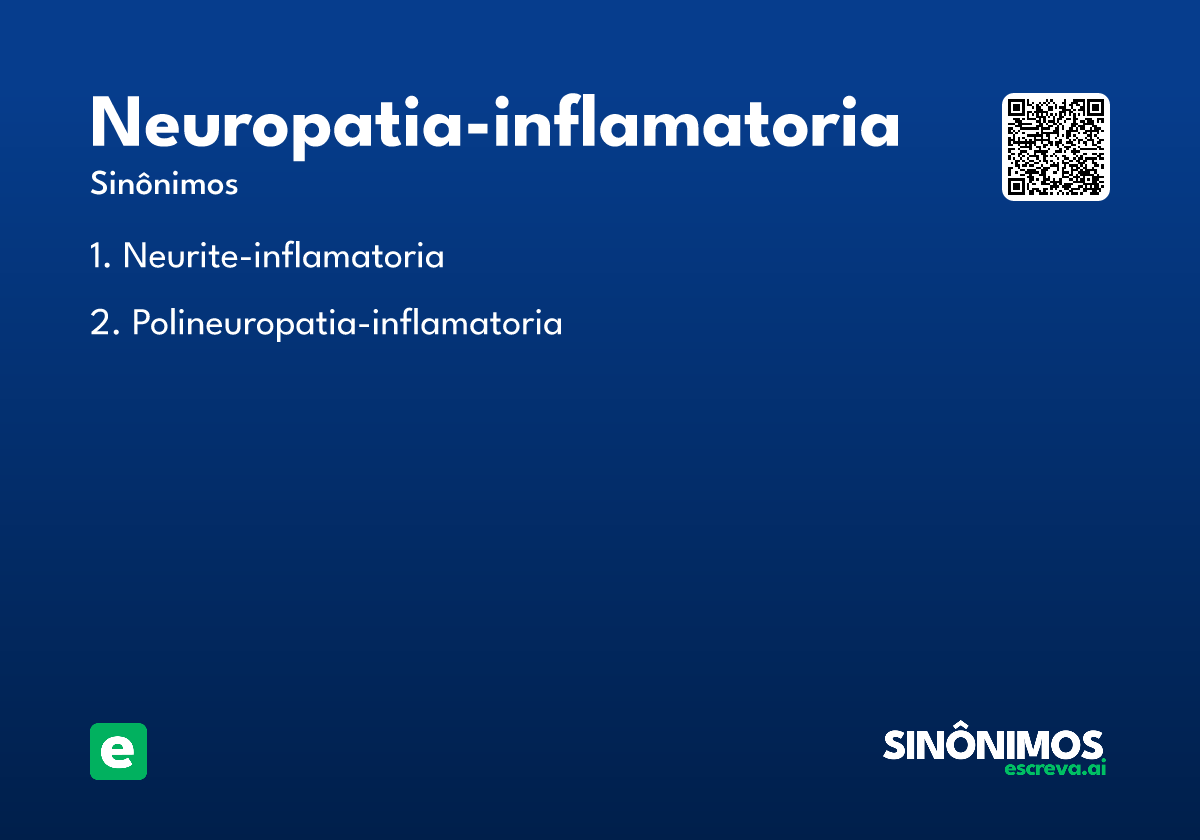 Neuropatia-inflamatoria
Sinônimos

1. Neurite-inflamatoria

2. Polineuropatia-inflamatoria

e

SINÔNIMOS
escreva.ai